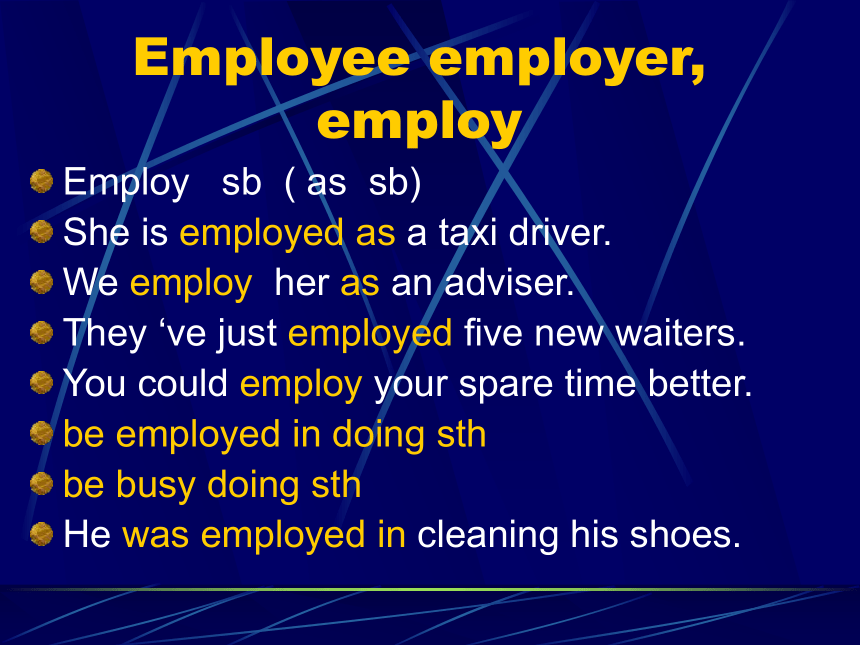 Employee employer, employ

Employ sb ( as sb)
She is employed as a taxi driver.
We employ her as an adviser.
They ‘ve just employed five new waiters.
You could employ your spare time better.
be employed in doing sth
be busy doing sth
He was employed in cleaning his shoes.